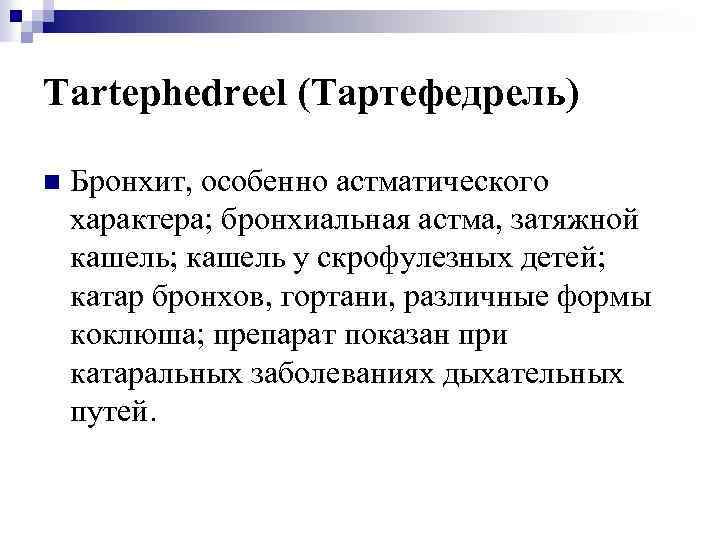 Tartephedreel (Тартефедрель)

Бронхит, особенно астматического характера; бронхиальная астма, затяжной кашель; кашель у скрофулезных детей; катар бронхов, гортани, различные формы коклюша; препарат показан при катаральных заболеваниях дыхательных путей.